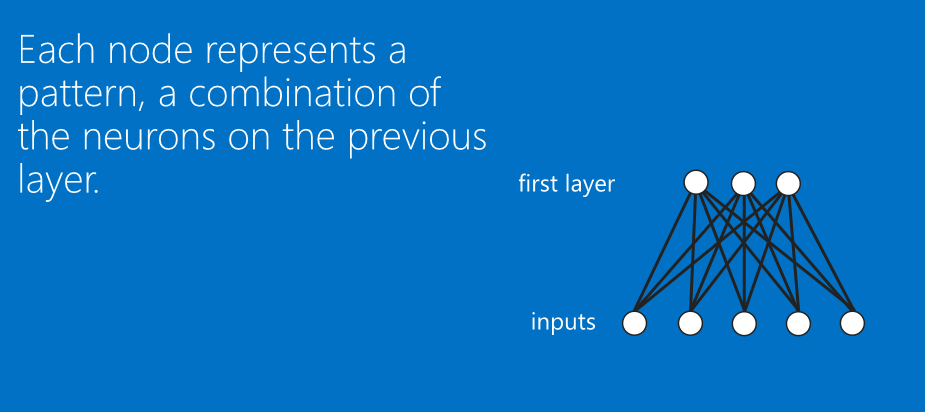 Each node represents a pattern, a combination of the neurons on the previous layer.

first layer

inputs